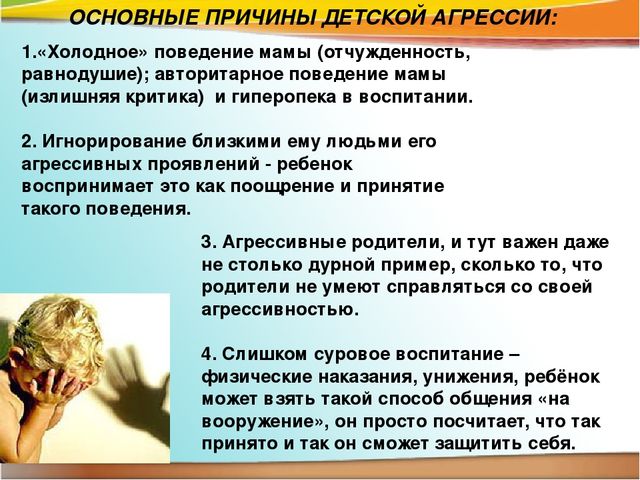 ОСНОВНЫЕ ПРИЧИНЫ ДЕТСКОЙ АГРЕССИИ:

1.«Холодное» поведение мамы (отчужденность, равнодушие); авторитарное поведение мамы (излишняя критика) и гиперопека в воспитании.

2. Игнорирование близкими ему людьми его агрессивных проявлений - ребенок воспринимает это как поощрение и принятие такого поведения.

3. Агрессивные родители, и тут важен даже не столько дурной пример, сколько то, что родители не умеют справляться со своей агрессивностью.

4. Слишком суровое воспитание – физические наказания, унижения, ребёнок может взять такой способ общения «на вооружение», он просто посчитает, что так принято и так он сможет защитить себя.